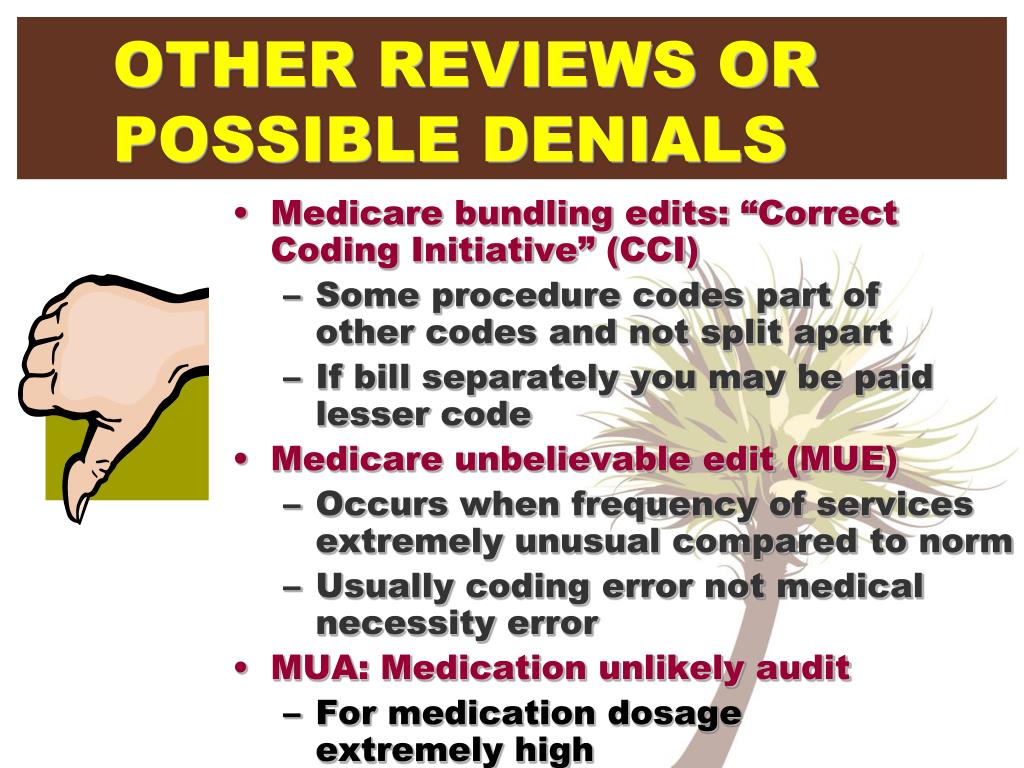 OTHER REVIEWS OR POSSIBLE DENIALS

• Medicare bundling edits: “Correct Coding Initiative” (CCI)
– Some procedure codes part of other codes and not split apart
– If bill separately you may be paid lesser code
• Medicare unbelievable edit (MUE)
– Occurs when frequency of services extremely unusual compared to norm
– Usually coding error not medical necessity error
• MUA: Medication unlikely audit
– For medication dosage extremely high